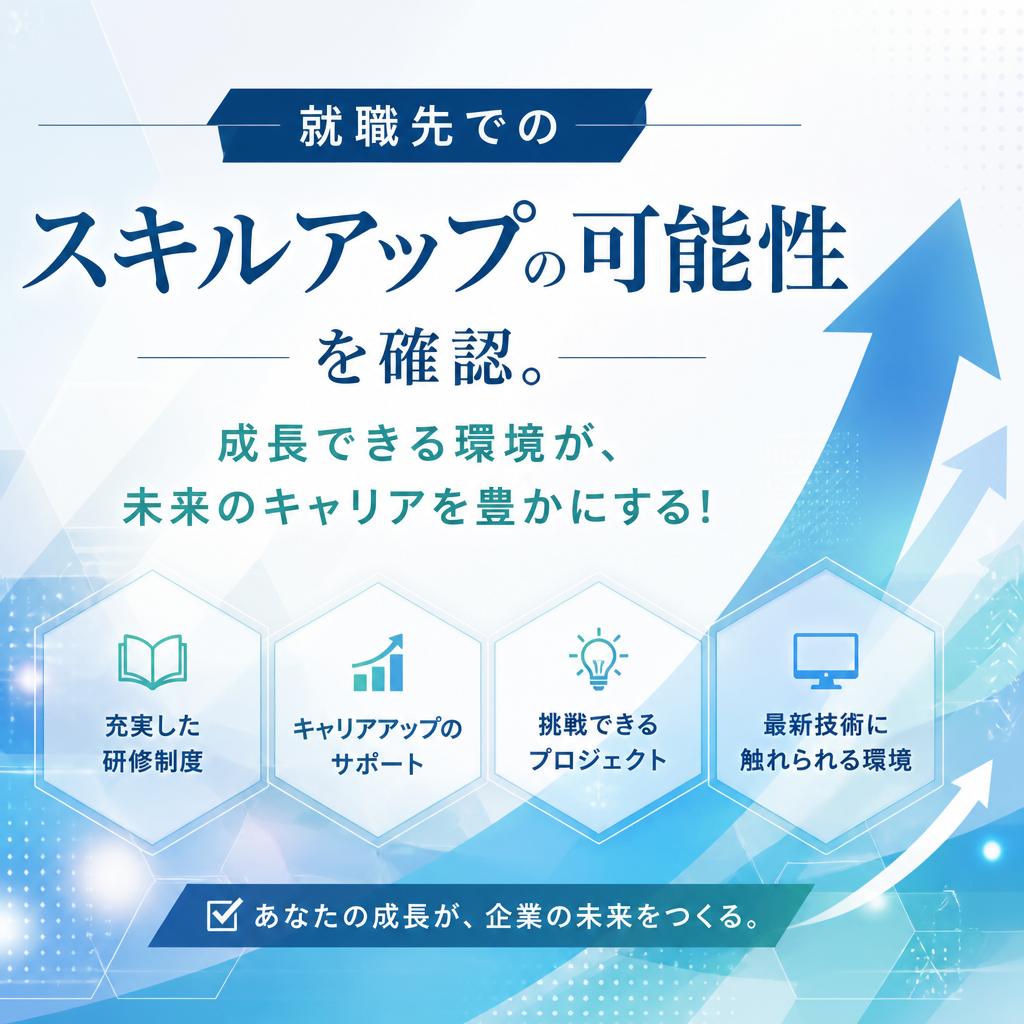 就職先での

スキルアップの可能性

を確認。

成長できる環境が、
未来のキャリアを豊かにする!

充実した
研修制度

キャリアアップの
サポート

挑戦できる
プロジェクト

最新技術に
触れられる環境

☑ あなたの成長が、企業の未来をつくる。